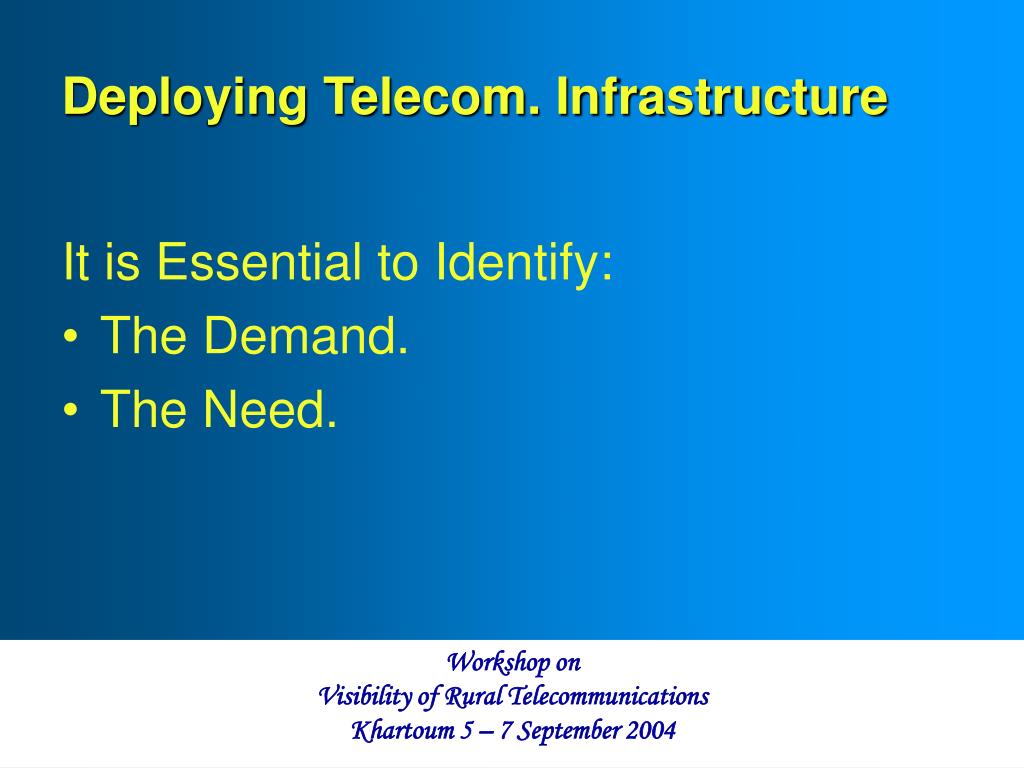 Deploying Telecom. Infrastructure

It is Essential to Identify:
• The Demand.
• The Need.

Workshop on
Visibility of Rural Telecommunications
Khartoum 5 – 7 September 2004